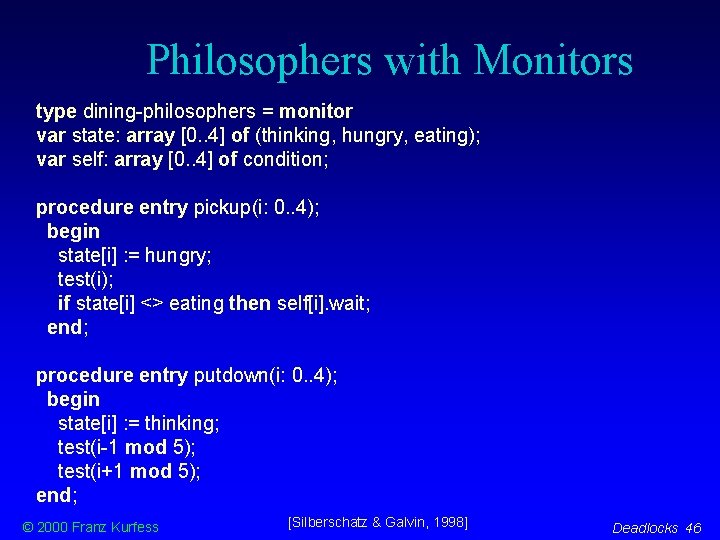 Philosophers with Monitors

type dining-philosophers = monitor
var state: array [0..4] of (thinking, hungry, eating);
var self: array [0..4] of condition;

procedure entry pickup(i: 0..4);
begin
state[i] := hungry;
test(i);
if state[i] <> eating then self[i].wait;
end;

procedure entry putdown(i: 0..4);
begin
state[i] := thinking;
test(i-1 mod 5);
test(i+1 mod 5);
end;

© 2000 Franz Kurfess

[Silberschatz & Galvin, 1998]

Deadlocks 46